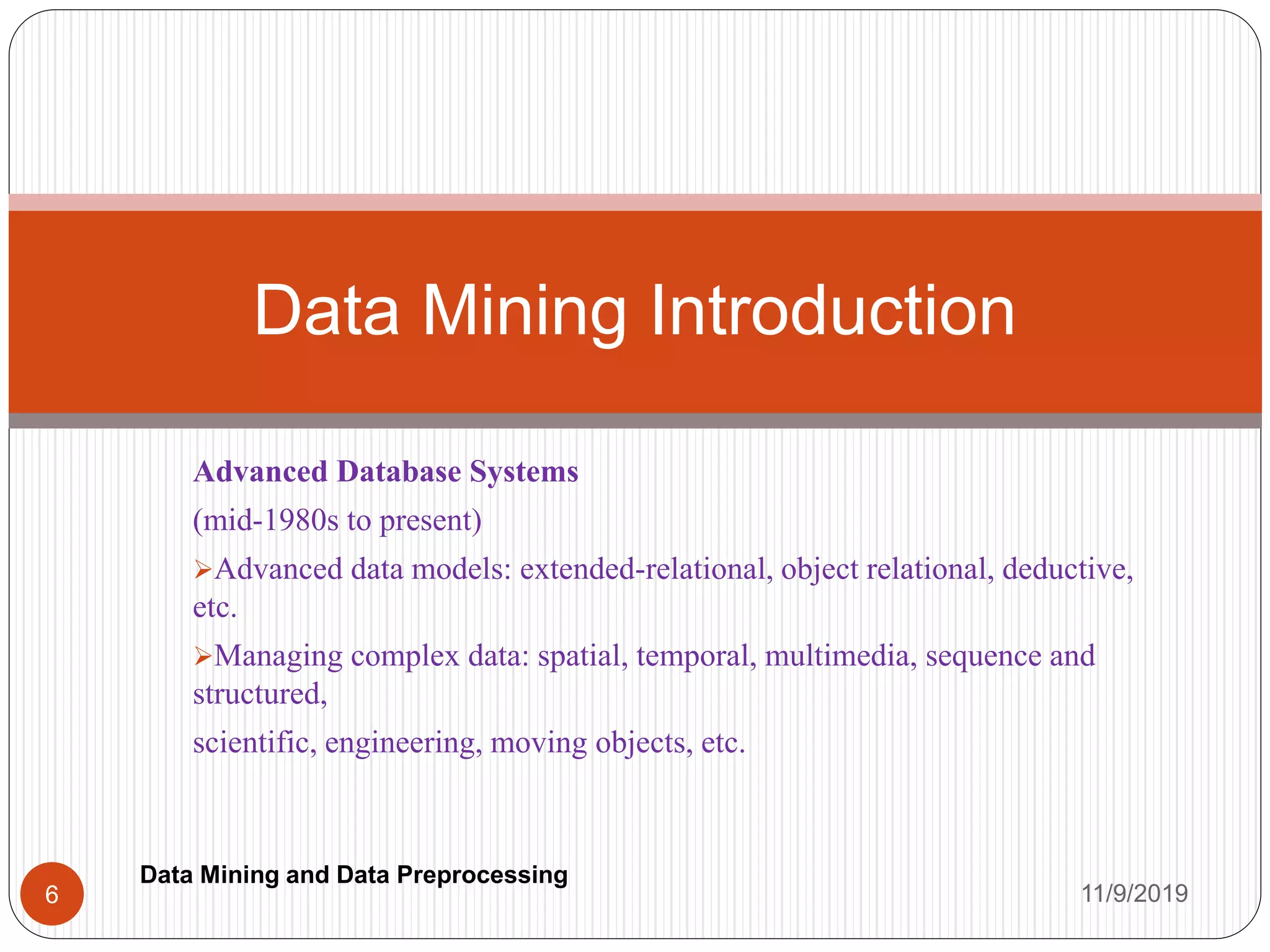 Data Mining Introduction

Advanced Database Systems

(mid-1980s to present)

➢Advanced data models: extended-relational, object relational, deductive, etc.

➢Managing complex data: spatial, temporal, multimedia, sequence and structured,

scientific, engineering, moving objects, etc.

6

Data Mining and Data Preprocessing

11/9/2019